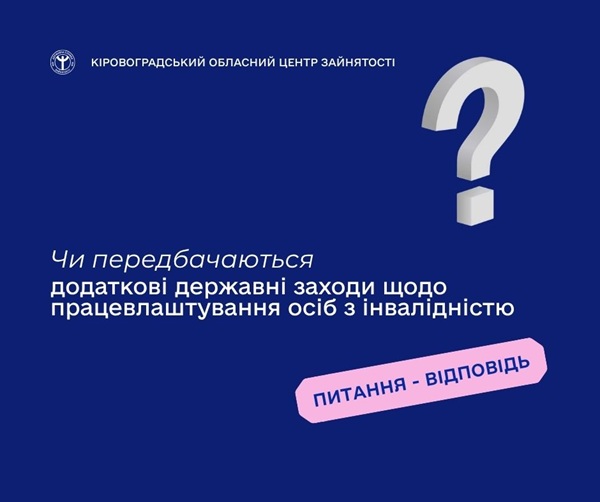 КІРОВОГРАДСЬКИЙ ОБЛАСНИЙ ЦЕНТР ЗАЙНЯТОСТІ

?

Чи передбачаються додаткові державні заходи щодо працевлаштування осіб з інвалідністю

ПИТАННЯ - ВІДПОВІДЬ